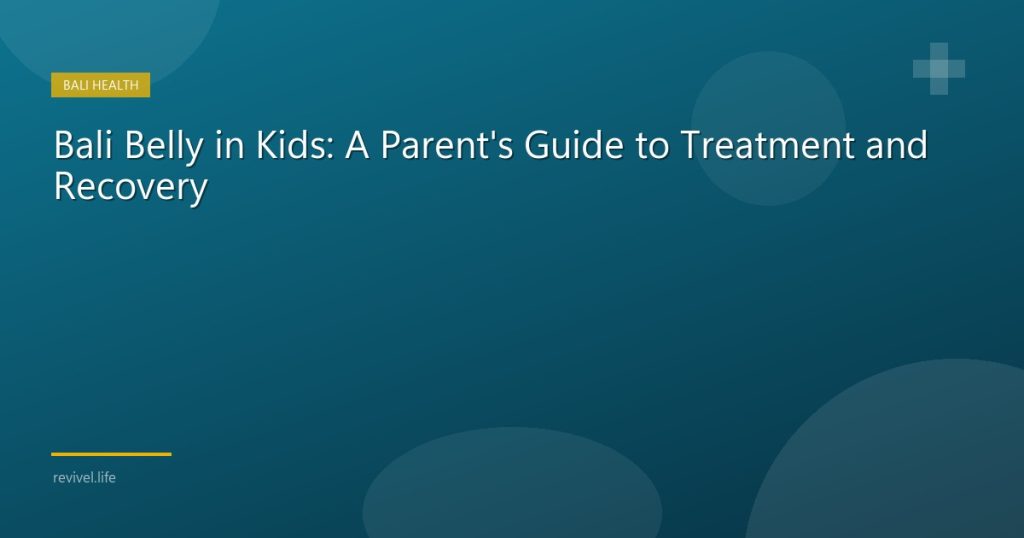 BALI HEALTH

Bali Belly in Kids: A Parent's Guide to Treatment and Recovery

revivel.life